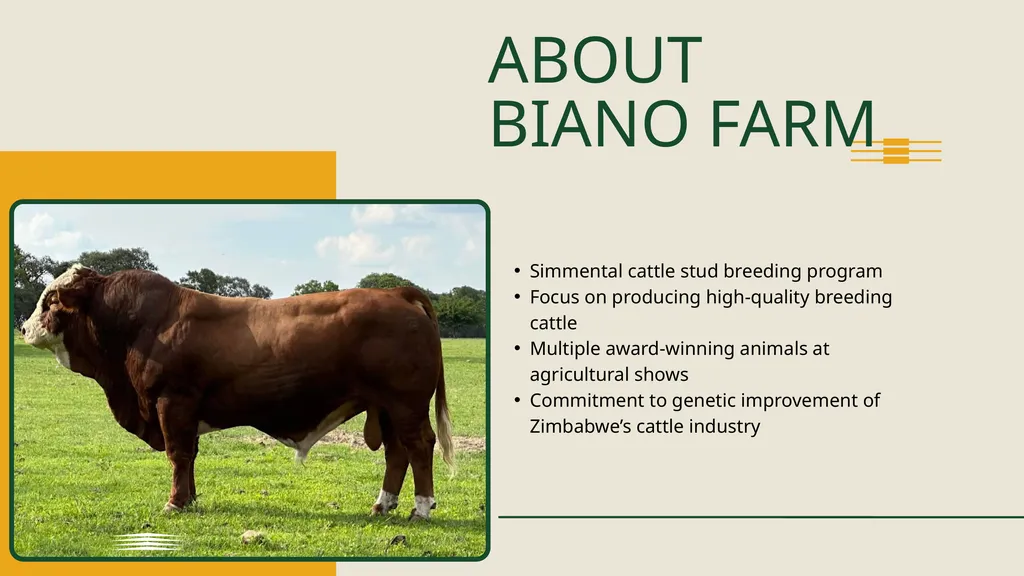 ABOUT
BIANO FARM

• Simmental cattle stud breeding program
• Focus on producing high-quality breeding cattle
• Multiple award-winning animals at agricultural shows
• Commitment to genetic improvement of Zimbabwe's cattle industry